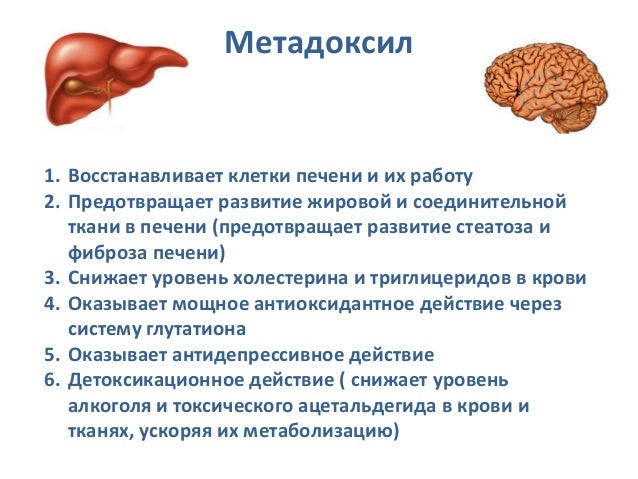 Метадоксил

1. Восстанавливает клетки печени и их работу
2. Предотвращает развитие жировой и соединительной ткани в печени (предотвращает развитие стеатоза и фиброза печени)
3. Снижает уровень холестерина и триглицеридов в крови
4. Оказывает мощное антиоксидантное действие через систему глутатиона
5. Оказывает антидепрессивное действие
6. Детоксикационное действие ( снижает уровень алкоголя и токсического ацетальдегида в крови и тканях, ускоряя их метаболизацию)